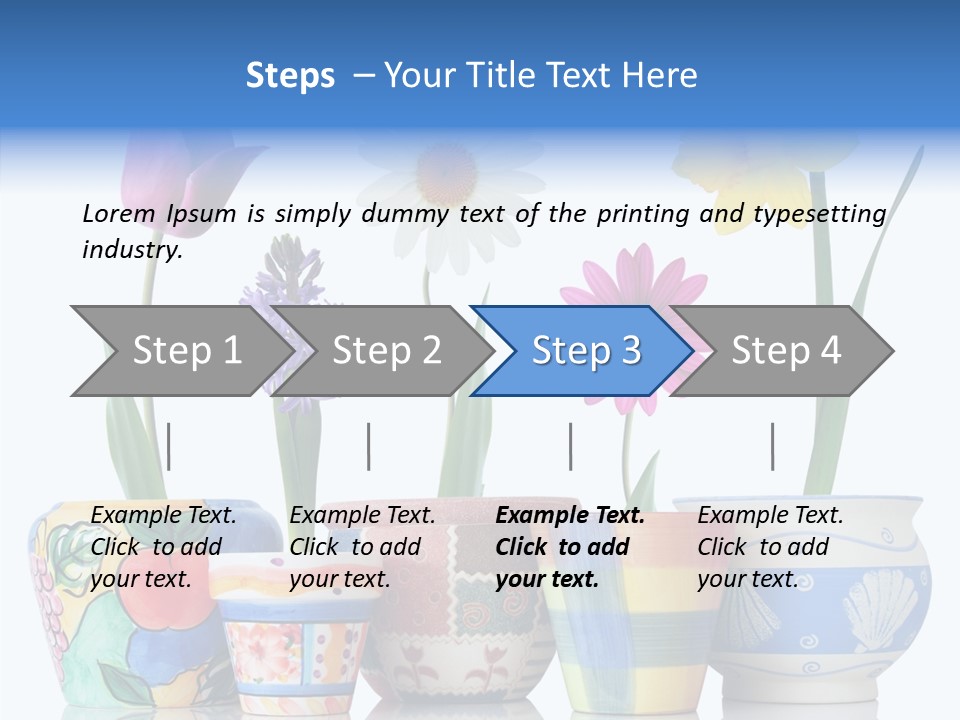 Steps – Your Title Text Here

Lorem Ipsum is simply dummy text of the printing and typesetting industry.

Step 1

Step 2

Step 3

Step 4

Example Text. Click to add your text.

Example Text. Click to add your text.

Example Text. Click to add your text.

Example Text. Click to add your text.